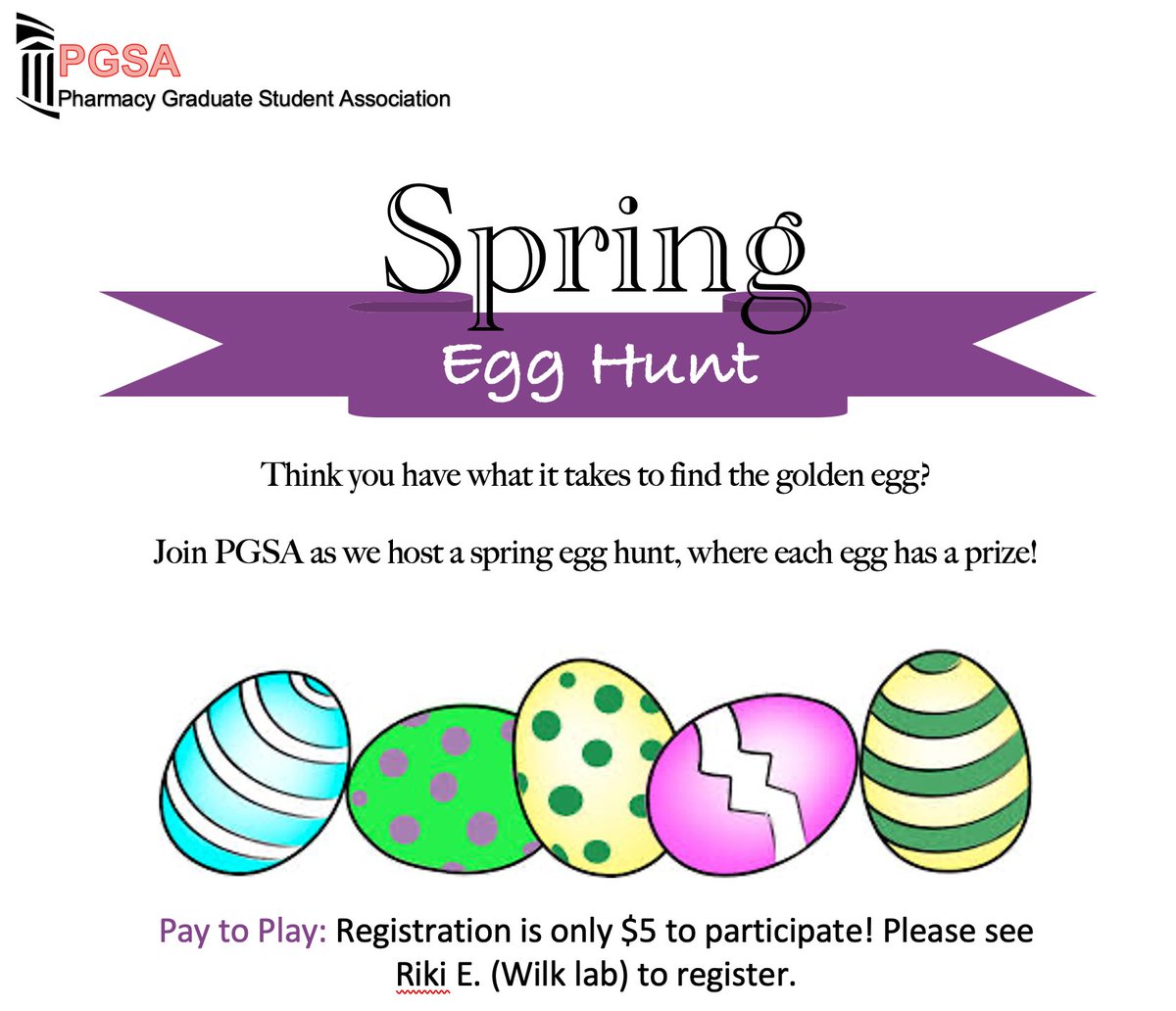 PGSA
Pharmacy Graduate Student Association

Spring
Egg Hunt

Think you have what it takes to find the golden egg?

Join PGSA as we host a spring egg hunt, where each egg has a prize!

Pay to Play: Registration is only $5 to participate! Please see Riki E. (Wilk lab) to register.